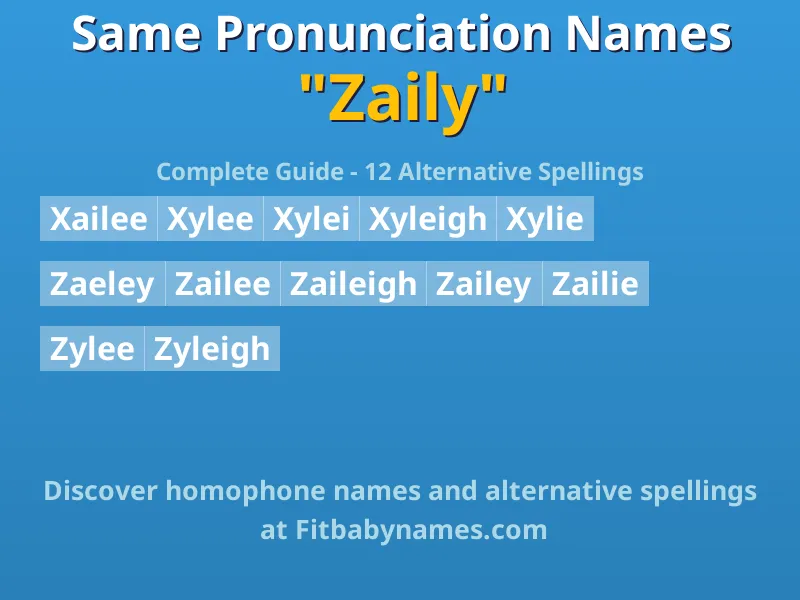 Same Pronunciation Names
"Zaily"

Complete Guide - 12 Alternative Spellings

Xailee Xylee Xylei Xyleigh Xylie

Zaeley Zailee Zaileigh Zailey Zailie

Zylee Zyleigh

Discover homophone names and alternative spellings at Fitbabynames.com